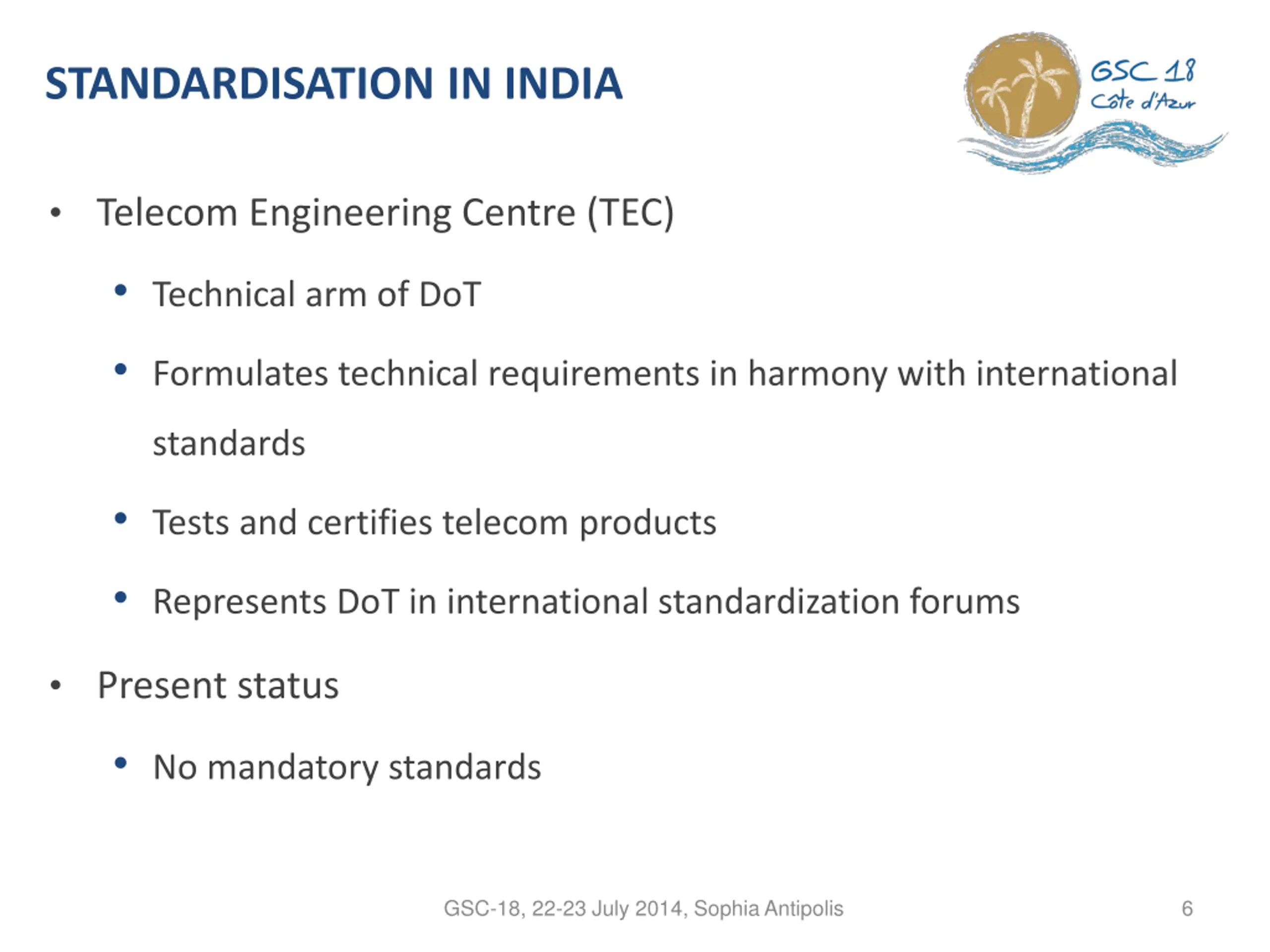 STANDARDISATION IN INDIA

GSC 18
Côte d'Azur

• Telecom Engineering Centre (TEC)
  • Technical arm of DoT
  • Formulates technical requirements in harmony with international standards
  • Tests and certifies telecom products
  • Represents DoT in international standardization forums
• Present status
  • No mandatory standards

GSC-18, 22-23 July 2014, Sophia Antipolis

6